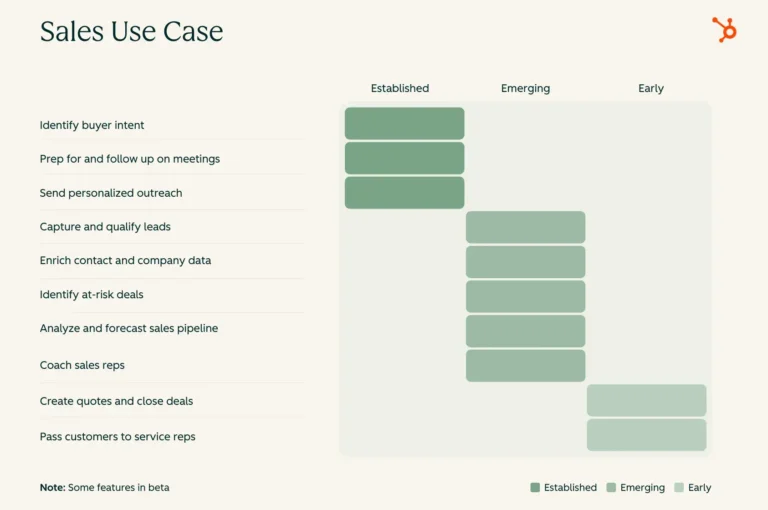 Sales Use Case

Established Emerging Early

Identify buyer intent
Prep for and follow up on meetings
Send personalized outreach
Capture and qualify leads
Enrich contact and company data
Identify at-risk deals
Analyze and forecast sales pipeline
Coach sales reps
Create quotes and close deals
Pass customers to service reps

Note: Some features in beta

Established Emerging Early